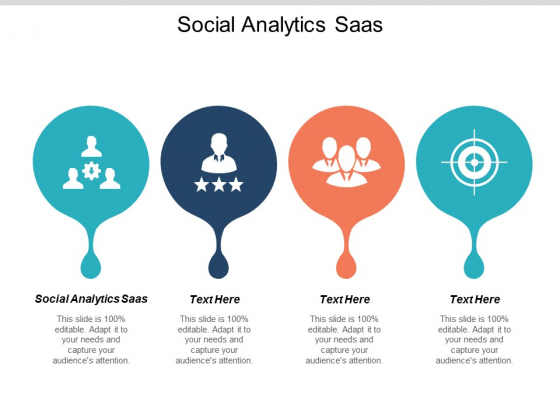 Social Analytics Saas

Social Analytics Saas

This slide is 100% editable. Adapt it to your needs and capture your audience's attention.

Text Here

This slide is 100% editable. Adapt it to your needs and capture your audience's attention.

Text Here

This slide is 100% editable. Adapt it to your needs and capture your audience's attention.

Text Here

This slide is 100% editable. Adapt it to your needs and capture your audience's attention.